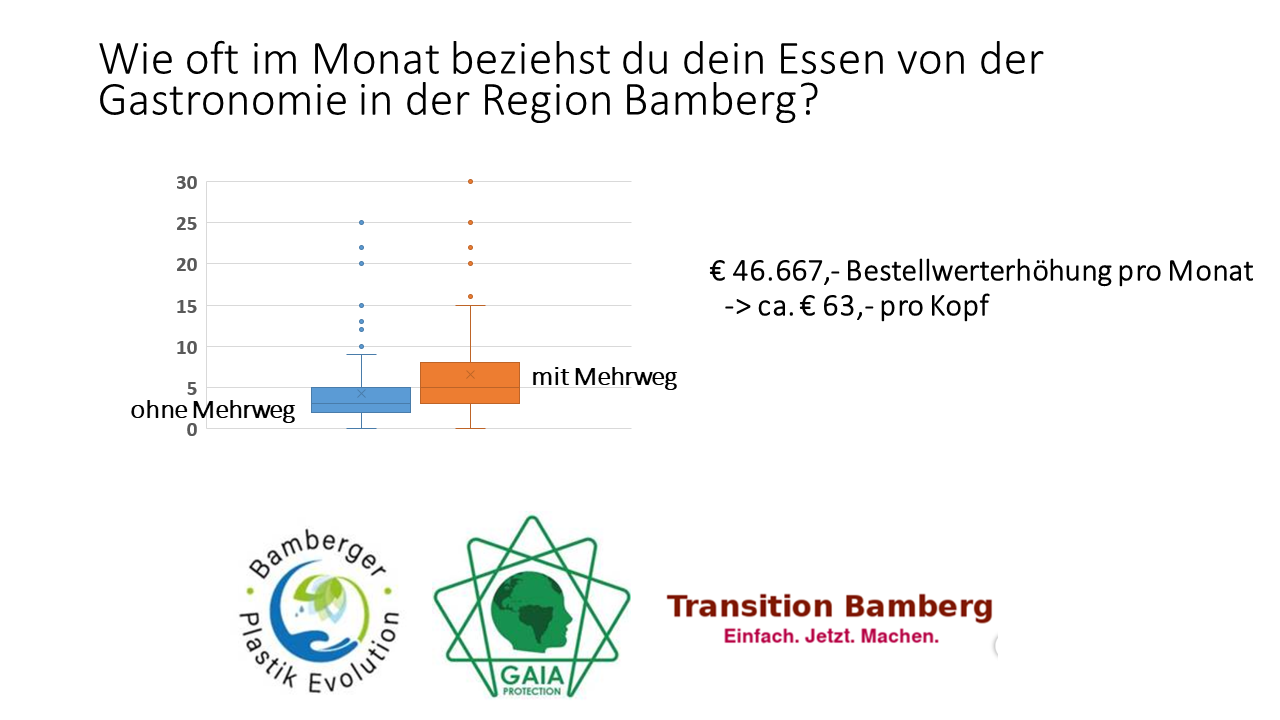 Wie oft im Monat beziehst du dein Essen von der Gastronomie in der Region Bamberg?

30
25
20
15
10
5
0

ohne Mehrweg
mit Mehrweg

€ 46.667,- Bestellwerterhöhung pro Monat
-> ca. € 63,- pro Kopf

Bamberger Plastik Evolution

GAIA PROTECTION

Transition Bamberg
Einfach. Jetzt. Machen.